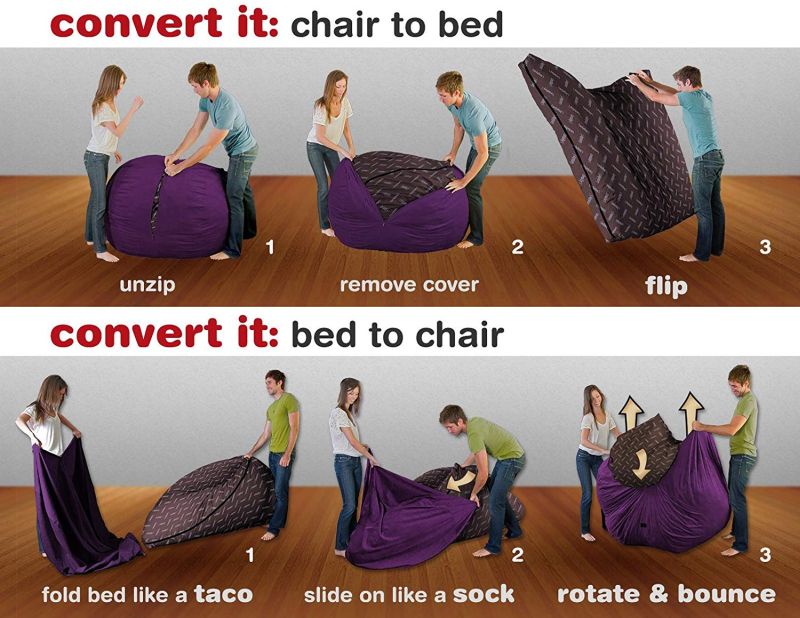 convert it: chair to bed

1
unzip

2
remove cover

3
flip

convert it: bed to chair

1
fold bed like a taco

2
slide on like a sock

3
rotate & bounce